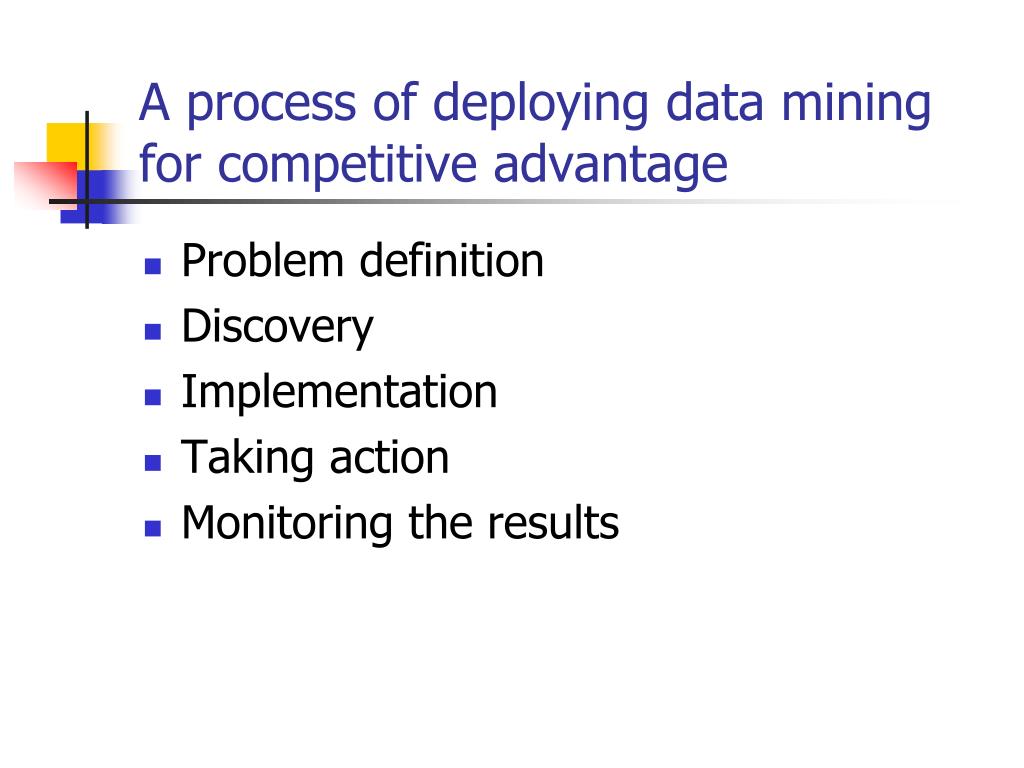 A process of deploying data mining for competitive advantage

- Problem definition
- Discovery
- Implementation
- Taking action
- Monitoring the results